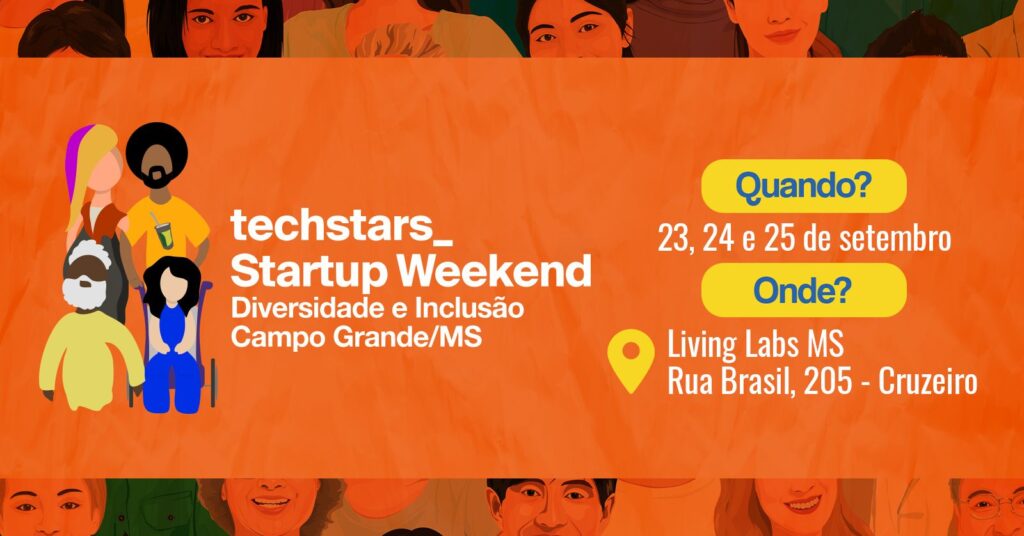 techstars_
Startup Weekend
Diversidade e Inclusão
Campo Grande/MS

Quando?
23, 24 e 25 de setembro

Onde?
Living Labs MS
Rua Brasil, 205 - Cruzeiro